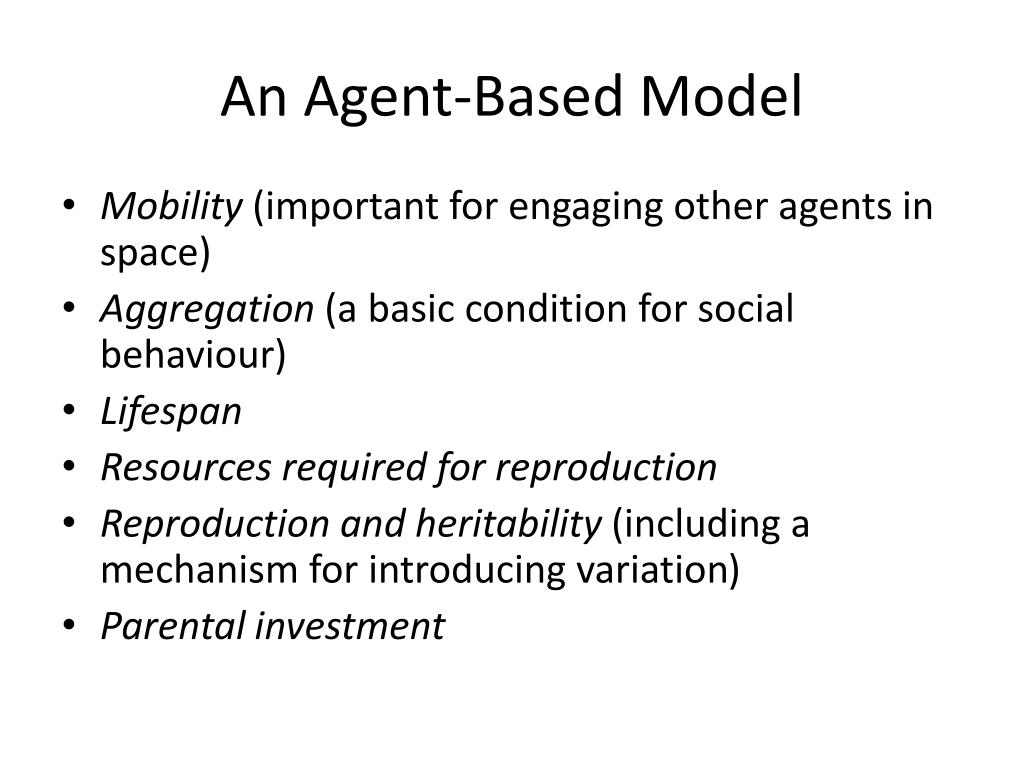 An Agent-Based Model

• Mobility (important for engaging other agents in space)
• Aggregation (a basic condition for social behaviour)
• Lifespan
• Resources required for reproduction
• Reproduction and heritability (including a mechanism for introducing variation)
• Parental investment